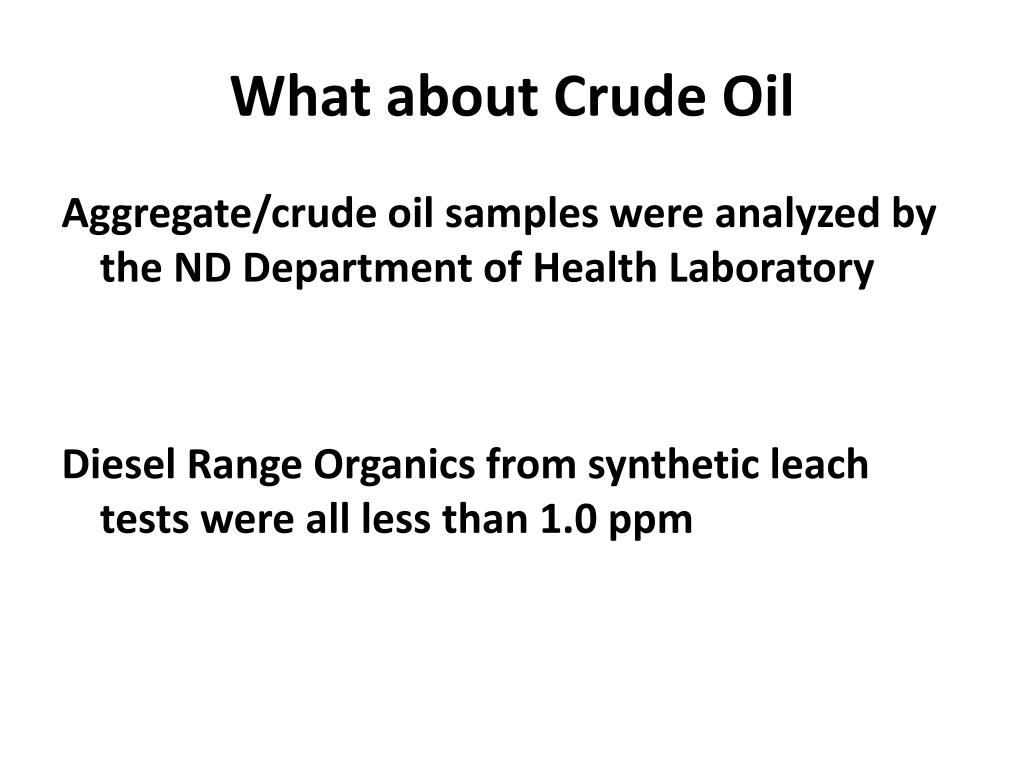 What about Crude Oil

Aggregate/crude oil samples were analyzed by the ND Department of Health Laboratory

Diesel Range Organics from synthetic leach tests were all less than 1.0 ppm